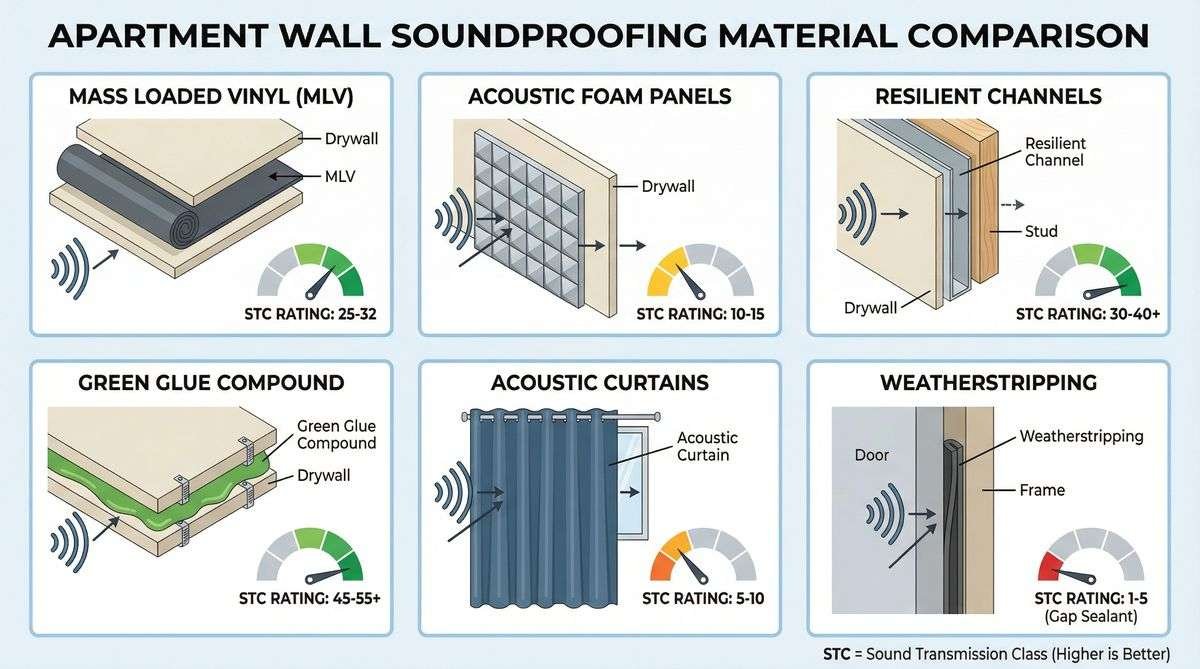 APARTMENT WALL SOUNDPROOFING MATERIAL COMPARISON

MASS LOADED VINYL (MLV)

Drywall

MLV

STC RATING: 25-32

ACOUSTIC FOAM PANELS

Drywall

STC RATING: 10-15

RESILIENT CHANNELS

Resilient Channel

Stud

Drywall

STC RATING: 30-40+

GREEN GLUE COMPOUND

Green Glue Compound

Drywall

STC RATING: 45-55+

ACOUSTIC CURTAINS

Acoustic Curtain

STC RATING: 5-10

WEATHERSTRIPPING

Door

Weatherstripping

Frame

STC RATING: 1-5 (Gap Sealant)

STC = Sound Transmission Class (Higher is Better)